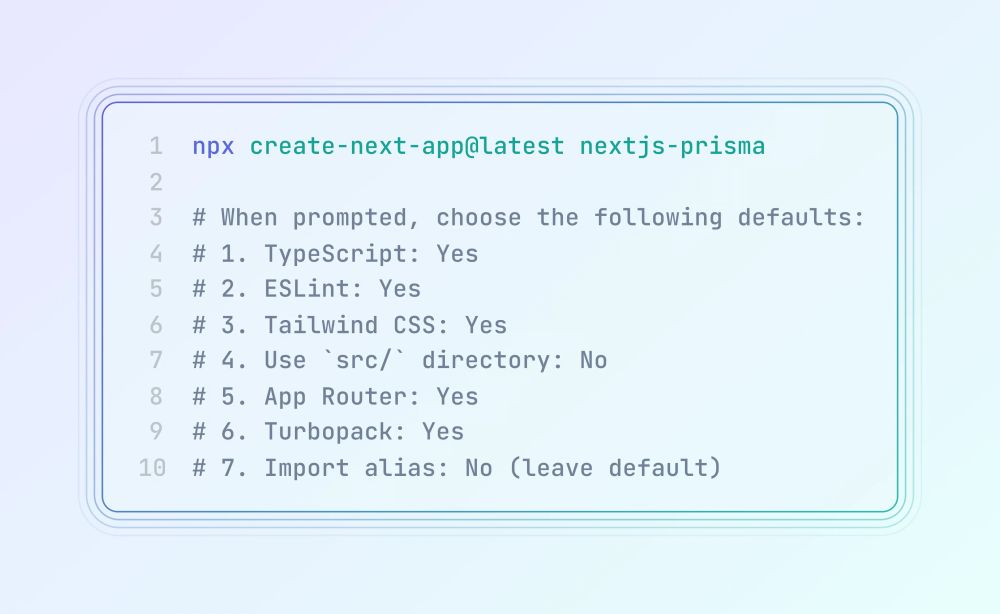 1 npx create-next-app@latest nextjs-prisma
2
3 # When prompted, choose the following defaults:
4 # 1. TypeScript: Yes
5 # 2. ESLint: Yes
6 # 3. Tailwind CSS: Yes
7 # 4. Use `src/` directory: No
8 # 5. App Router: Yes
9 # 6. Turbopack: Yes
10 # 7. Import alias: No (leave default)